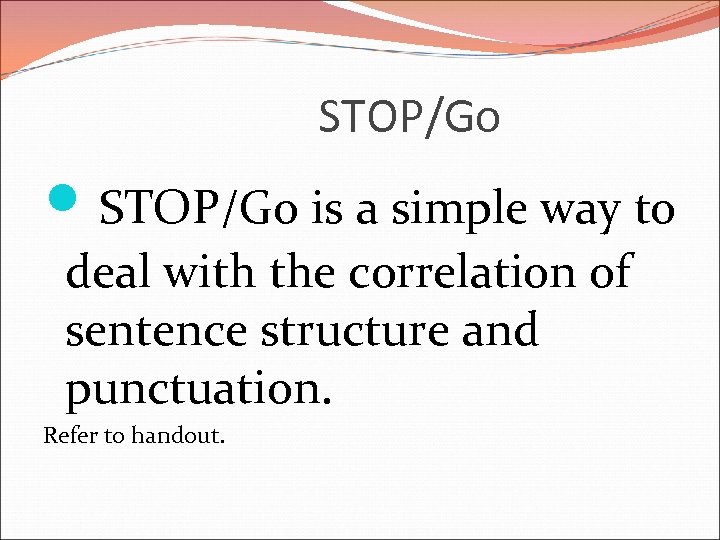 STOP/Go

STOP/Go is a simple way to deal with the correlation of sentence structure and punctuation.

Refer to handout.